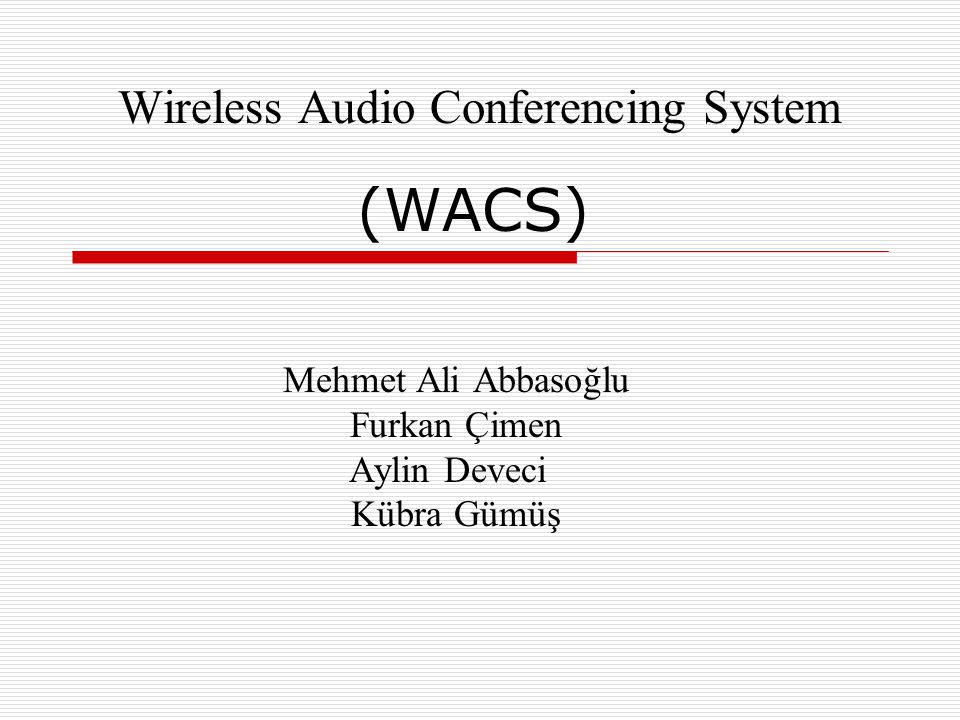 Wireless Audio Conferencing System

(WACS)

Mehmet Ali Abbasoğlu
Furkan Çimen
Aylin Deveci
Kübra Gümüş